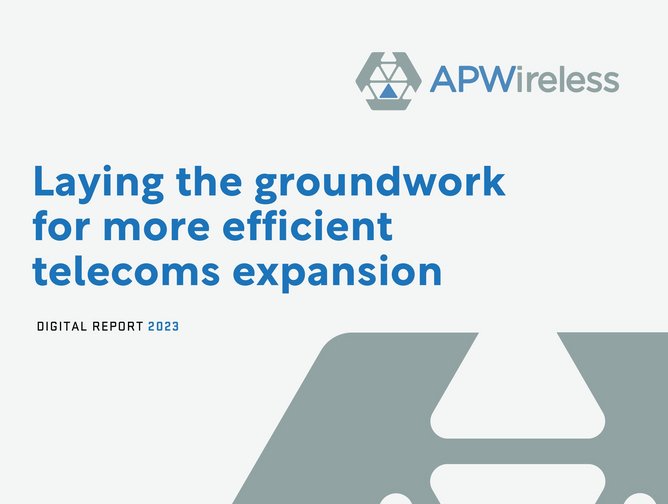 APWireless

Laying the groundwork for more efficient telecoms expansion

DIGITAL REPORT 2023